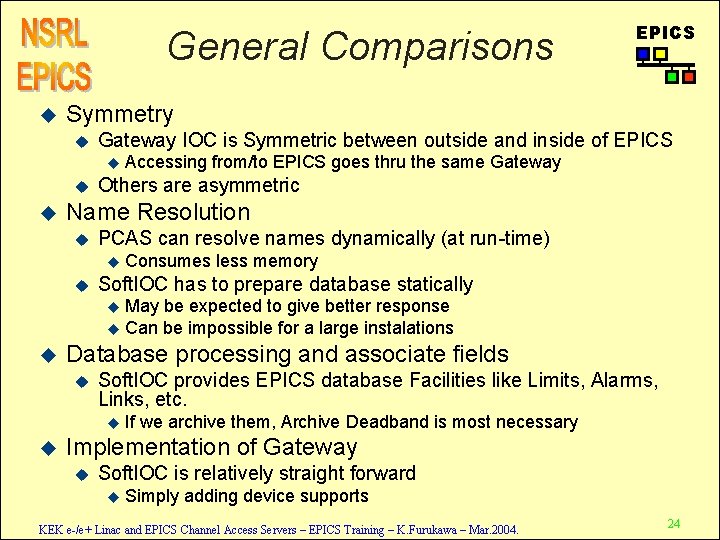 NSRL
EPICS

General Comparisons

EPICS

Symmetry
Gateway IOC is Symmetric between outside and inside of EPICS
Accessing from/to EPICS goes thru the same Gateway
Others are asymmetric
Name Resolution
PCAS can resolve names dynamically (at run-time)
Consumes less memory
SoftIOC has to prepare database statically
May be expected to give better response
Can be impossible for a large instalations
Database processing and associate fields
SoftIOC provides EPICS database Facilities like Limits, Alarms, Links, etc.
If we archive them, Archive Deadband is most necessary
Implementation of Gateway
SoftIOC is relatively straight forward
Simply adding device supports

KEK e-/e+ Linac and EPICS Channel Access Servers – EPICS Training – K.Furukawa – Mar.2004.

24